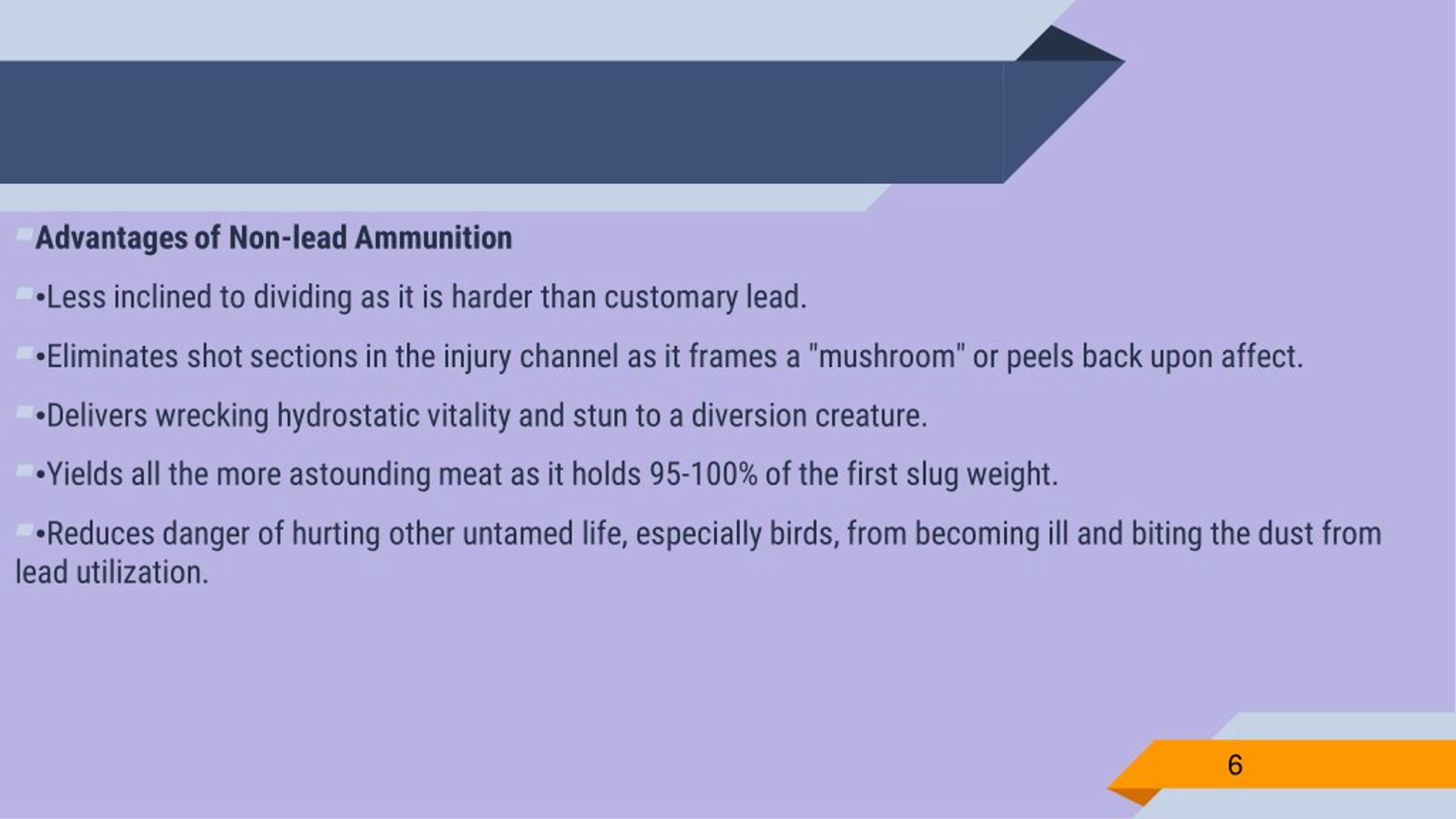 Advantages of Non-lead Ammunition

•Less inclined to dividing as it is harder than customary lead.

•Eliminates shot sections in the injury channel as it frames a "mushroom" or peels back upon affect.

•Delivers wrecking hydrostatic vitality and stun to a diversion creature.

•Yields all the more astounding meat as it holds 95-100% of the first slug weight.

•Reduces danger of hurting other untamed life, especially birds, from becoming ill and biting the dust from lead utilization.

6